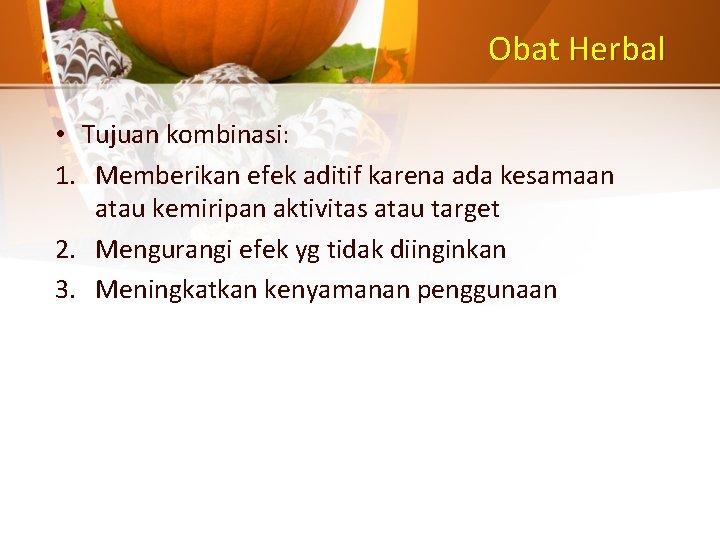 Obat Herbal

• Tujuan kombinasi:

1. Memberikan efek aditif karena ada kesamaan atau kemiripan aktivitas atau target
2. Mengurangi efek yg tidak diinginkan
3. Meningkatkan kenyamanan penggunaan